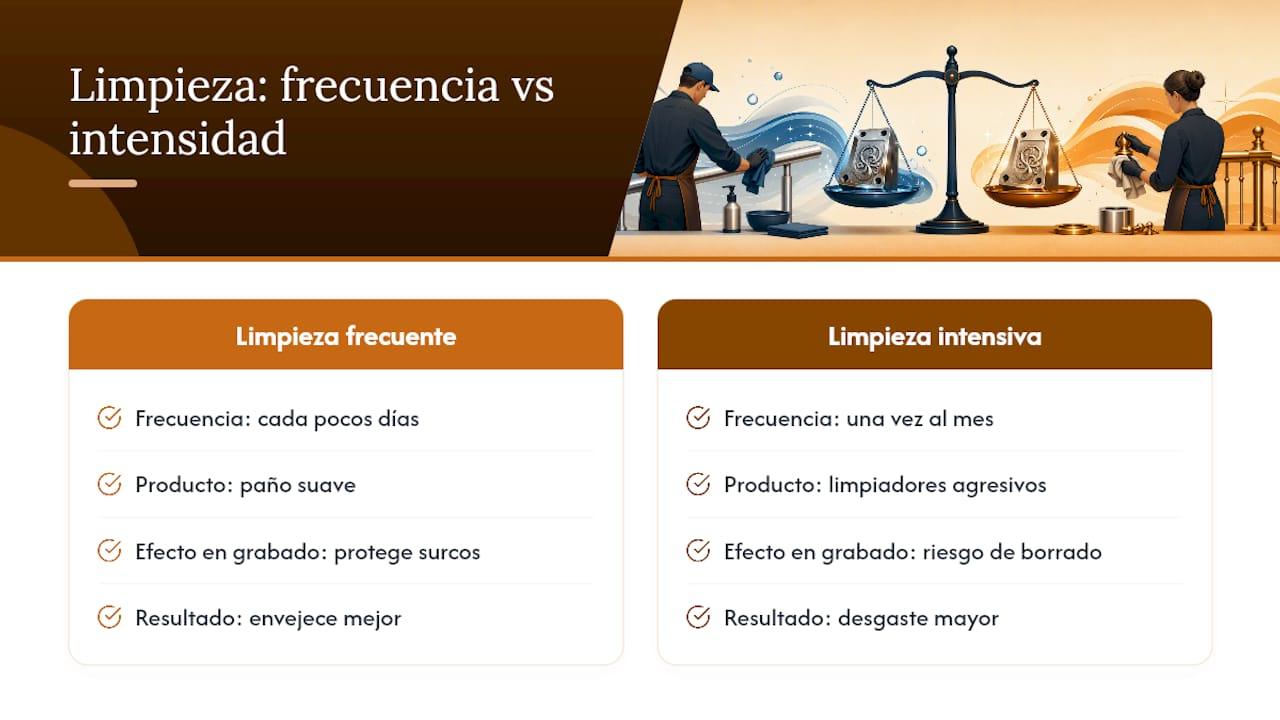 Limpieza: frecuencia vs intensidad

Limpieza frecuente

Frecuencia: cada pocos días

Producto: paño suave

Efecto en grabado: protege surcos

Resultado: envejece mejor

Limpieza intensiva

Frecuencia: una vez al mes

Producto: limpiadores agresivos

Efecto en grabado: riesgo de borrado

Resultado: desgaste mayor